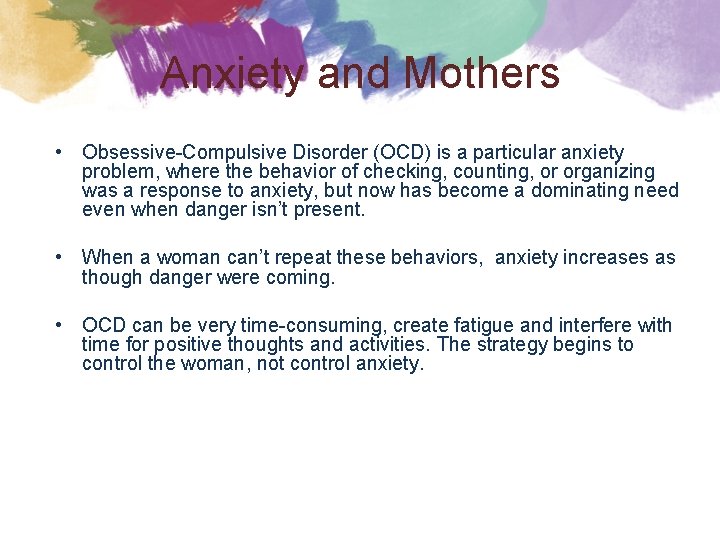 Anxiety and Mothers

• Obsessive-Compulsive Disorder (OCD) is a particular anxiety problem, where the behavior of checking, counting, or organizing was a response to anxiety, but now has become a dominating need even when danger isn't present.

• When a woman can't repeat these behaviors, anxiety increases as though danger were coming.

• OCD can be very time-consuming, create fatigue and interfere with time for positive thoughts and activities. The strategy begins to control the woman, not control anxiety.